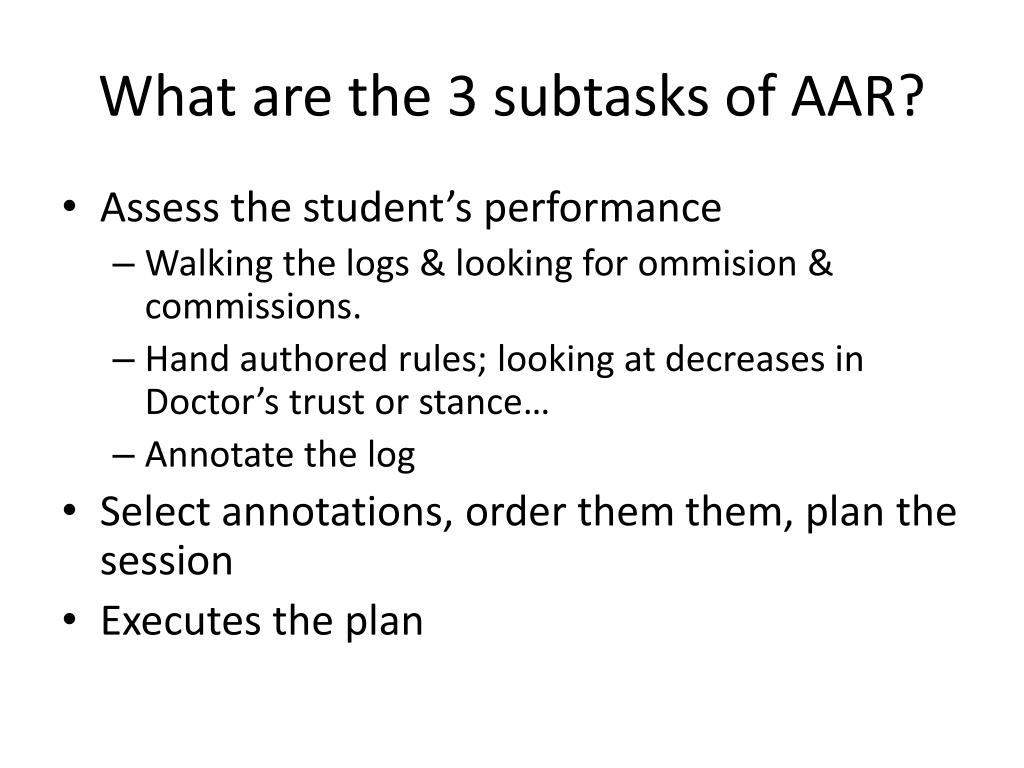 What are the 3 subtasks of AAR?

• Assess the student's performance
– Walking the logs & looking for ommision & commissions.
– Hand authored rules; looking at decreases in Doctor's trust or stance…
– Annotate the log
• Select annotations, order them them, plan the session
• Executes the plan